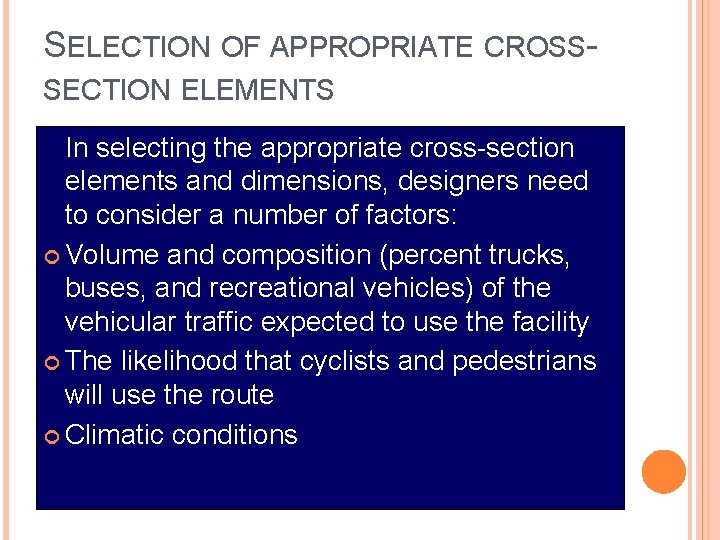 SELECTION OF APPROPRIATE CROSS-SECTION ELEMENTS

In selecting the appropriate cross-section elements and dimensions, designers need to consider a number of factors:

Volume and composition (percent trucks, buses, and recreational vehicles) of the vehicular traffic expected to use the facility

The likelihood that cyclists and pedestrians will use the route

Climatic conditions